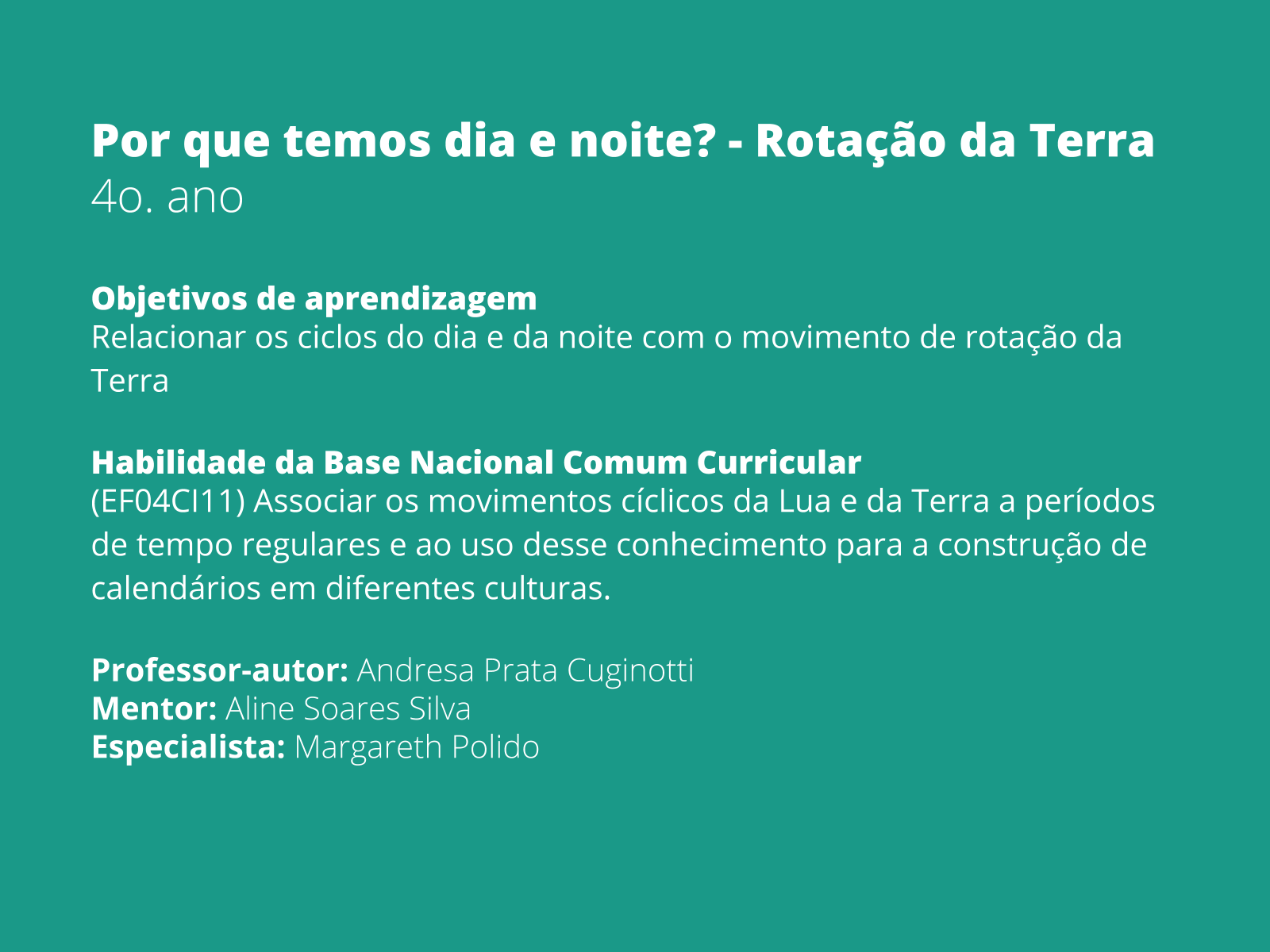 Por que temos dia e noite? - Rotação da Terra
4o. ano

Objetivos de aprendizagem
Relacionar os ciclos do dia e da noite com o movimento de rotação da Terra

Habilidade da Base Nacional Comum Curricular
(EF04CI11) Associar os movimentos cíclicos da Lua e da Terra a períodos de tempo regulares e ao uso desse conhecimento para a construção de calendários em diferentes culturas.

Professor-autor: Andresa Prata Cuginotti
Mentor: Aline Soares Silva
Especialista: Margareth Polido